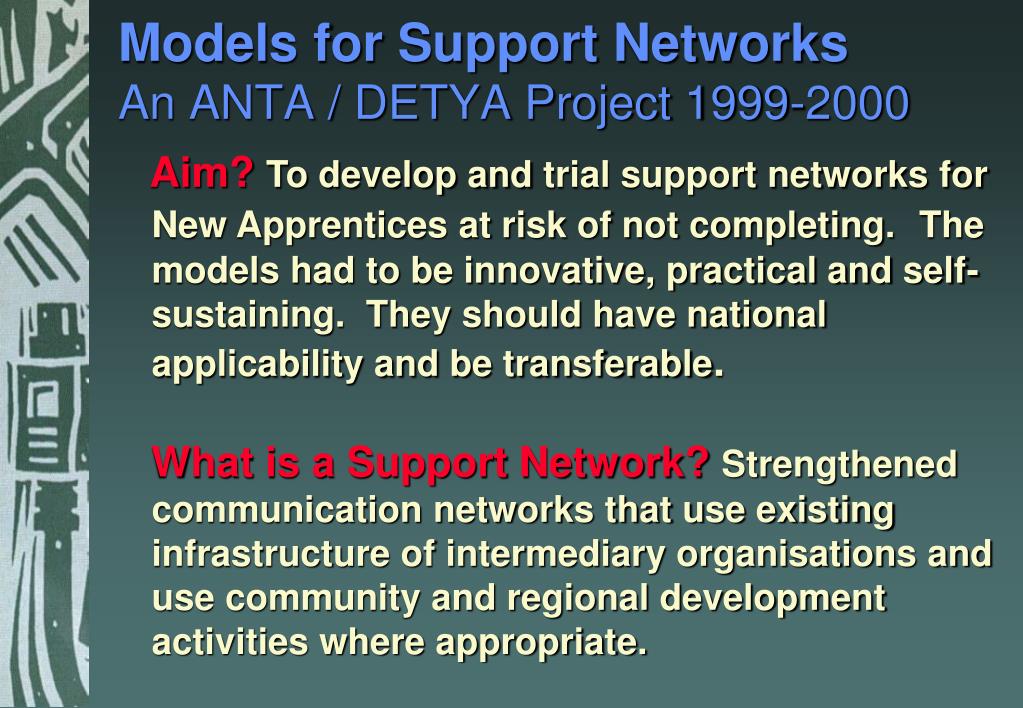 Models for Support Networks
An ANTA / DETYA Project 1999-2000

Aim? To develop and trial support networks for New Apprentices at risk of not completing. The models had to be innovative, practical and self-sustaining. They should have national applicability and be transferable.

What is a Support Network? Strengthened communication networks that use existing infrastructure of intermediary organisations and use community and regional development activities where appropriate.